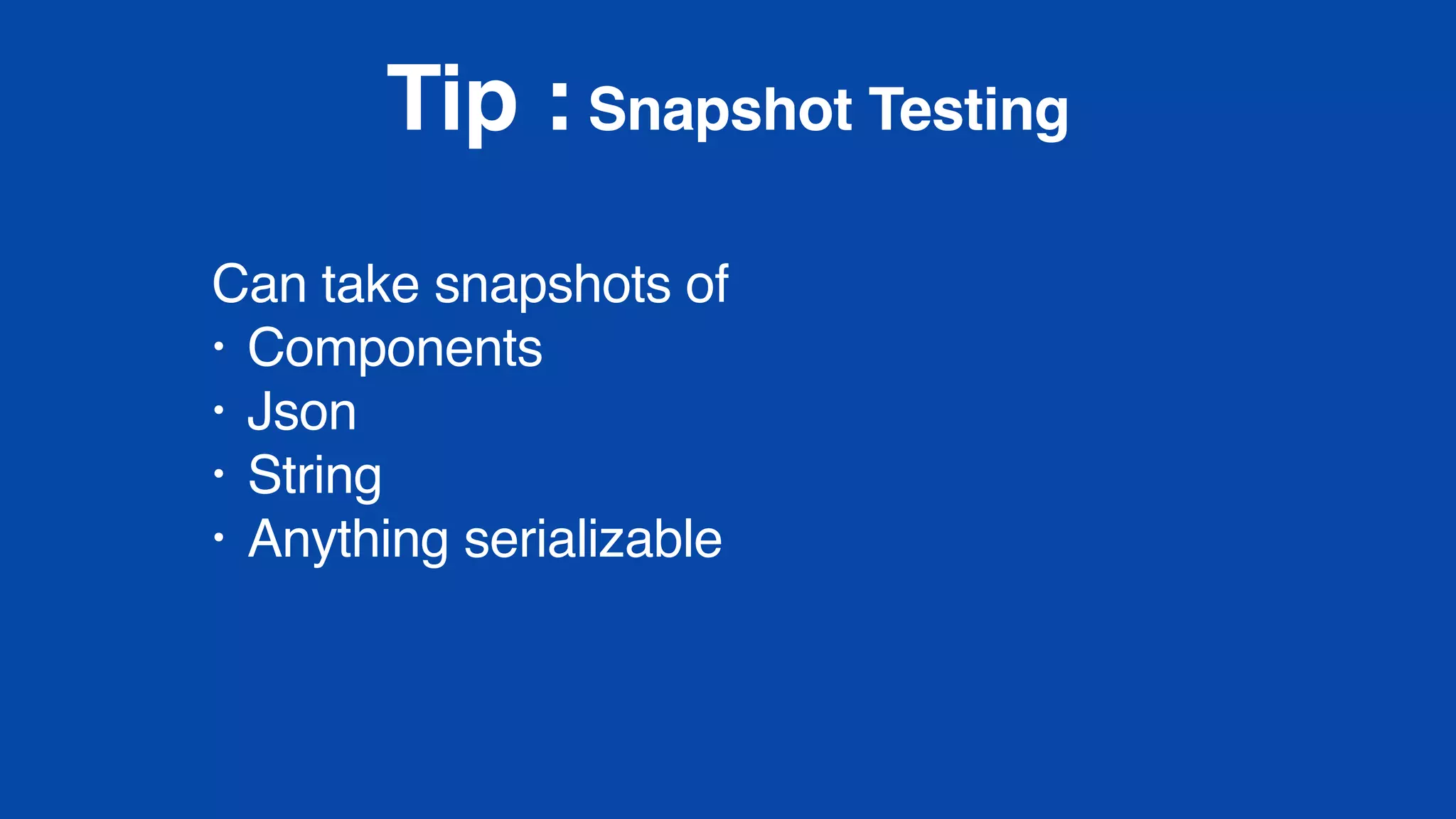 Tip : Snapshot Testing

Can take snapshots of
• Components
• Json
• String
• Anything serializable